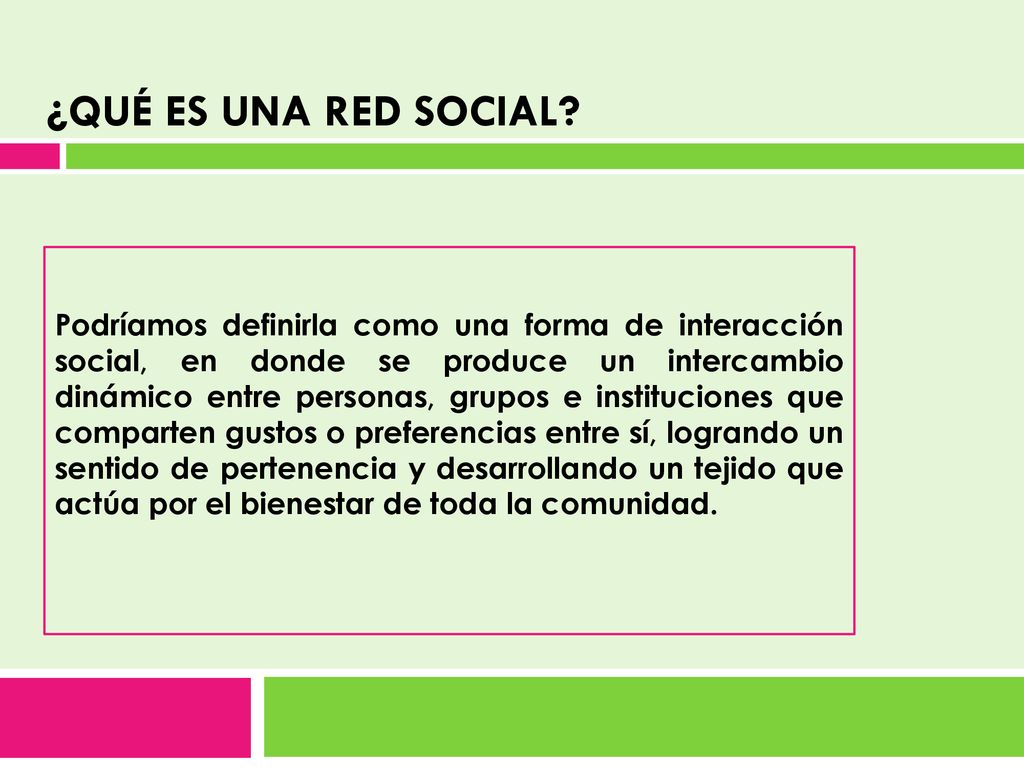 ¿QUÉ ES UNA RED SOCIAL?

Podríamos definirla como una forma de interacción social, en donde se produce un intercambio dinámico entre personas, grupos e instituciones que comparten gustos o preferencias entre sí, logrando un sentido de pertenencia y desarrollando un tejido que actúa por el bienestar de toda la comunidad.